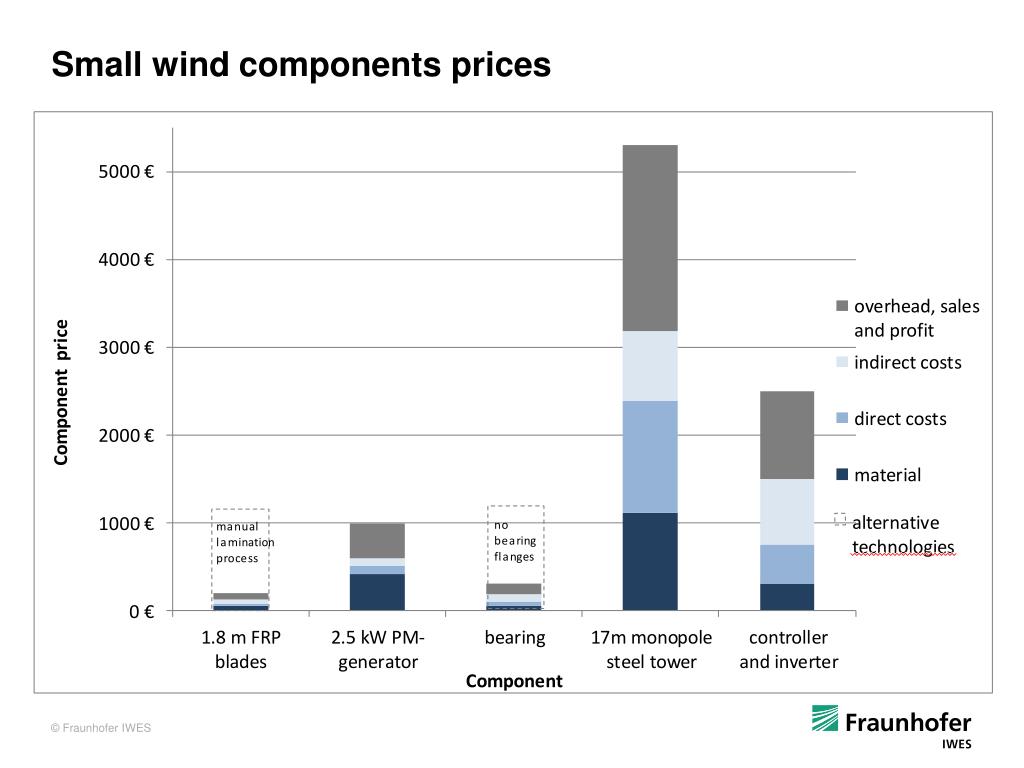 Small wind components prices

Component price

5000 €
4000 €
3000 €
2000 €
1000 €
0 €

manual lamination process

no bearing flanges

1.8 m FRP blades
2.5 kW PM-generator
bearing
17m monopole steel tower
controller and inverter

Component

overhead, sales and profit
indirect costs
direct costs
material
alternative technologies

© Fraunhofer IWES

Fraunhofer
IWES